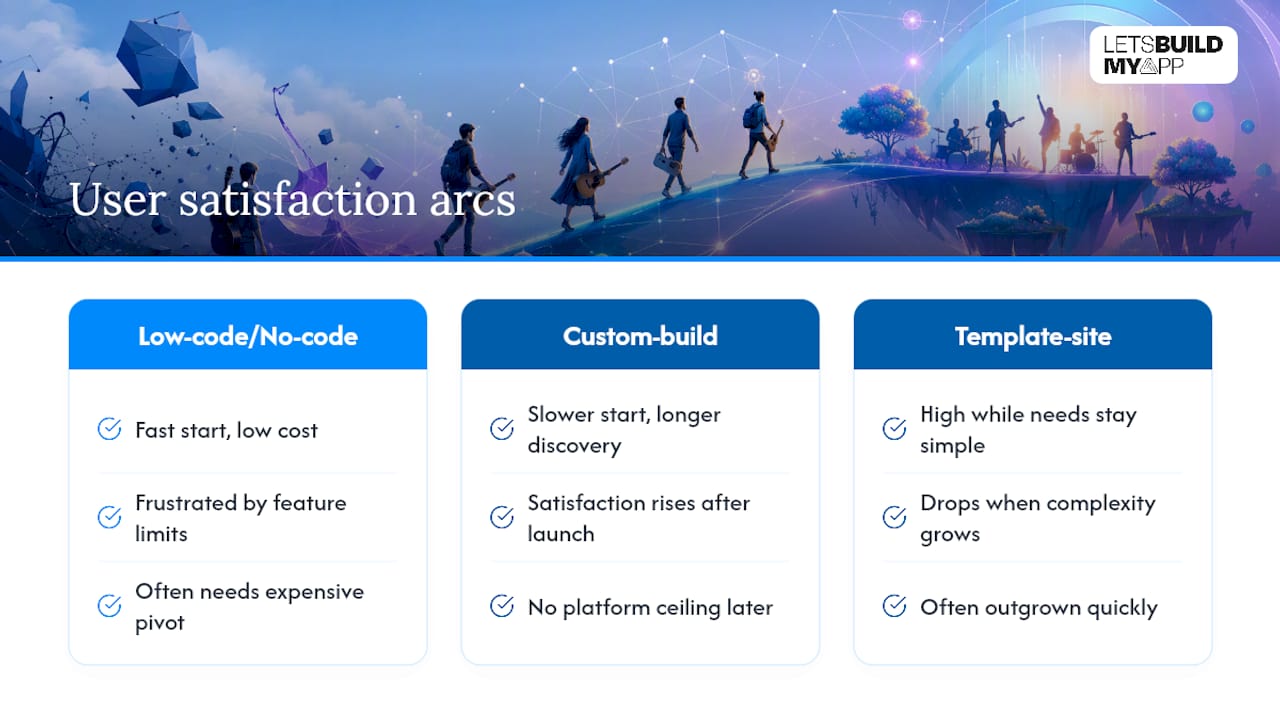 LETSBUILD
MYAPP

User satisfaction arcs

Low-code/No-code

Fast start, low cost

Frustrated by feature limits

Often needs expensive pivot

Custom-build

Slower start, longer discovery

Satisfaction rises after launch

No platform ceiling later

Template-site

High while needs stay simple

Drops when complexity grows

Often outgrown quickly